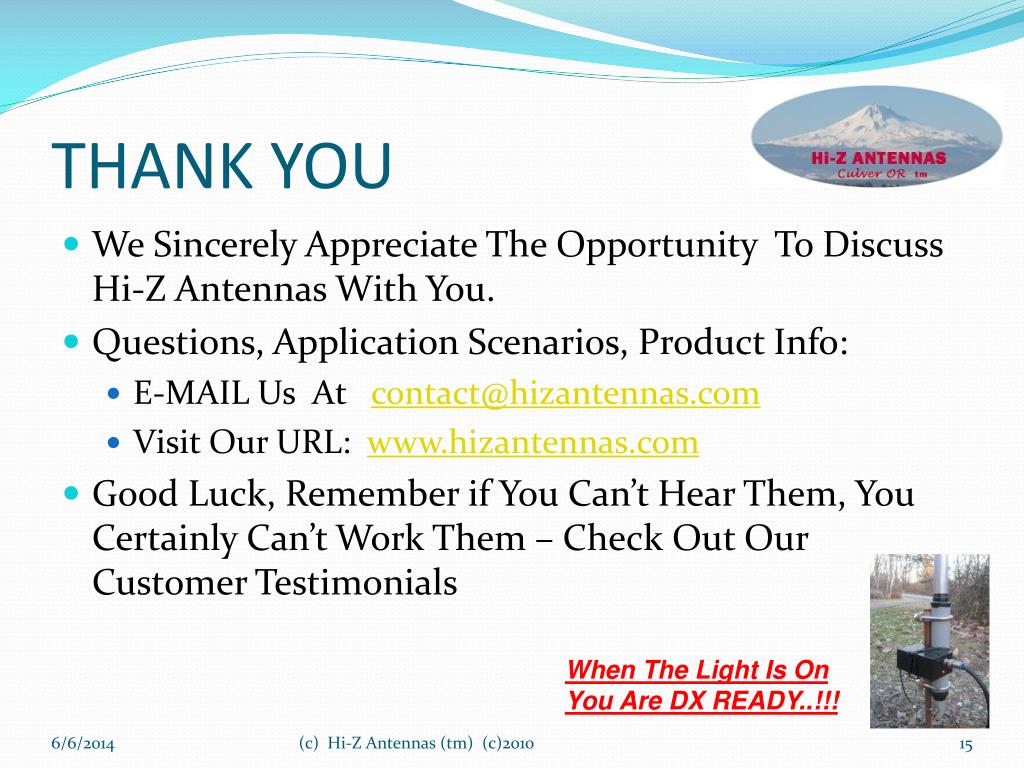 THANK YOU

Hi-Z ANTENNAS
Culver OR tm

- We Sincerely Appreciate The Opportunity To Discuss Hi-Z Antennas With You.
- Questions, Application Scenarios, Product Info:
  - E-MAIL Us At contact@hizantennas.com
  - Visit Our URL: www.hizantennas.com
- Good Luck, Remember if You Can't Hear Them, You Certainly Can't Work Them – Check Out Our Customer Testimonials

When The Light Is On
You Are DX READY..!!!

6/6/2014 (c) Hi-Z Antennas (tm) (c)2010 15